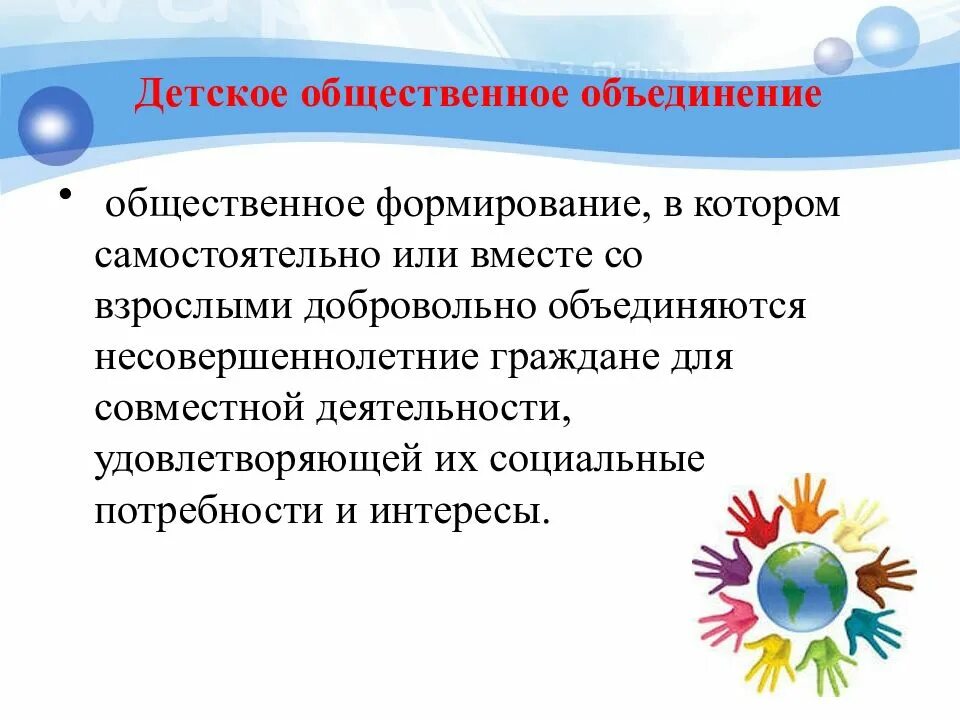 Детское общественное объединение

• общественное формирование, в котором самостоятельно или вместе со взрослыми добровольно объединяются несовершеннолетние граждане для совместной деятельности, удовлетворяющей их социальные потребности и интересы.